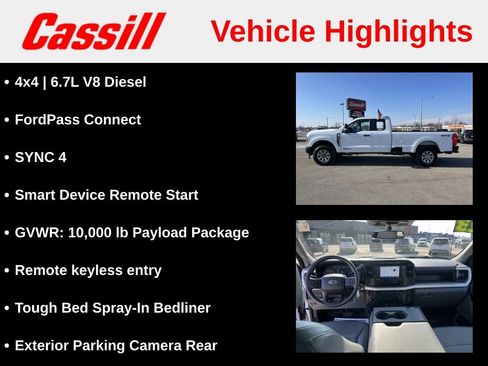 Cassill

Vehicle Highlights

• 4x4 | 6.7L V8 Diesel

• FordPass Connect

• SYNC 4

• Smart Device Remote Start

• GVWR: 10,000 lb Payload Package

• Remote keyless entry

• Tough Bed Spray-In Bedliner

• Exterior Parking Camera Rear

Cassill